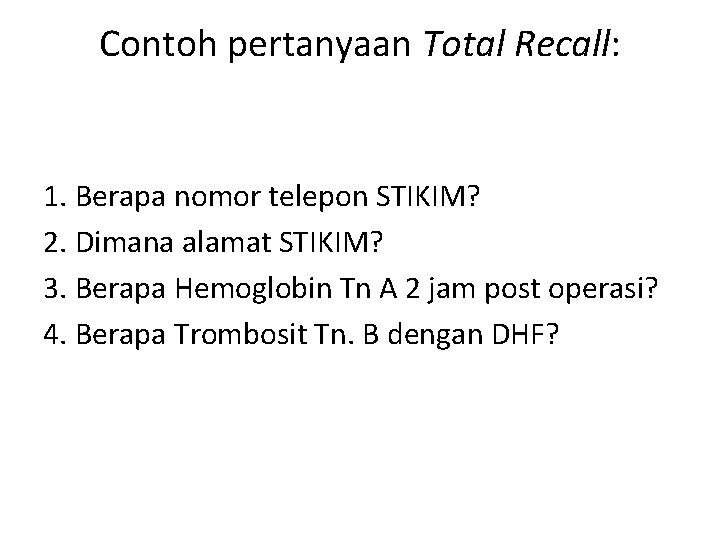 Contoh pertanyaan Total Recall:

1. Berapa nomor telepon STIKIM?
2. Dimana alamat STIKIM?
3. Berapa Hemoglobin Tn A 2 jam post operasi?
4. Berapa Trombosit Tn. B dengan DHF?